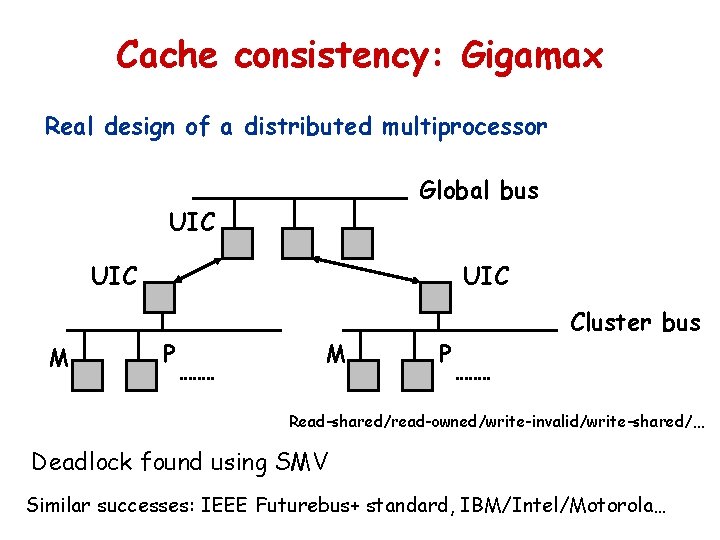 Cache consistency: Gigamax

Real design of a distributed multiprocessor

Global bus

UIC

UIC

UIC

Cluster bus

M

P

........

M

P

........

Read-shared/read-owned/write-invalid/write-shared/...

Deadlock found using SMV

Similar successes: IEEE Futurebus+ standard, IBM/Intel/Motorola...